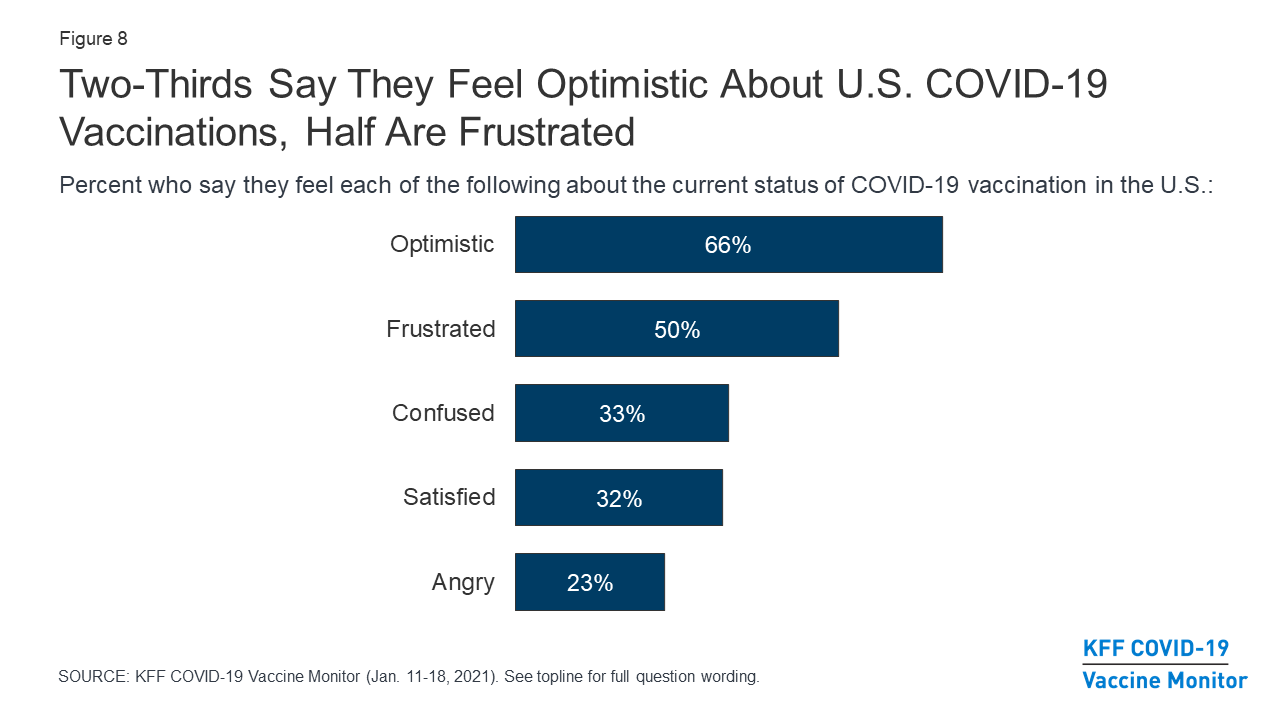 Figure 8

Two-Thirds Say They Feel Optimistic About U.S. COVID-19 Vaccinations, Half Are Frustrated

Percent who say they feel each of the following about the current status of COVID-19 vaccination in the U.S.:

Optimistic 66%

Frustrated 50%

Confused 33%

Satisfied 32%

Angry 23%

SOURCE: KFF COVID-19 Vaccine Monitor (Jan. 11-18, 2021). See topline for full question wording.

KFF COVID-19
Vaccine Monitor